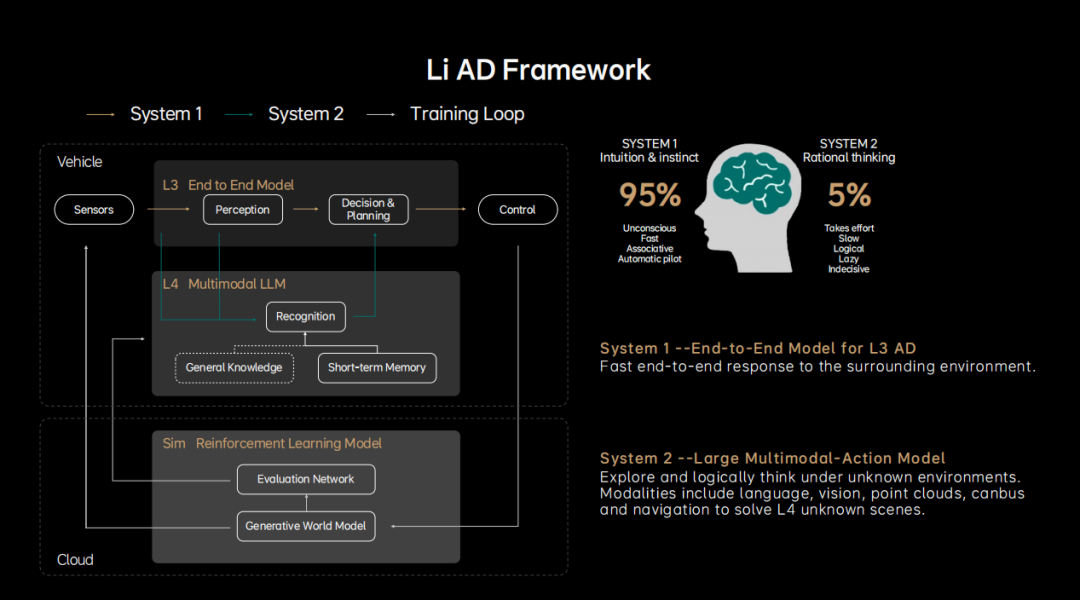 Li AD Framework

System 1 System 2 Training Loop

Vehicle

L3 End to End Model

Sensors

Perception

Decision & Planning

Control

L4 Multimodal LLM

Recognition

General Knowledge

Short-term Memory

Sim Reinforcement Learning Model

Evaluation Network

Generative World Model

Cloud

SYSTEM 1
Intuition & instinct

95%

Unconscious
Fast
Associative
Automatic pilot

SYSTEM 2
Rational thinking

5%

Takes effort
Slow
Logical
Lazy
Indecisive

System 1 --End-to-End Model for L3 AD
Fast end-to-end response to the surrounding environment.

System 2 --Large Multimodal-Action Model
Explore and logically think under unknown environments. Modalities include language, vision, point clouds, canbus and navigation to solve L4 unknown scenes.